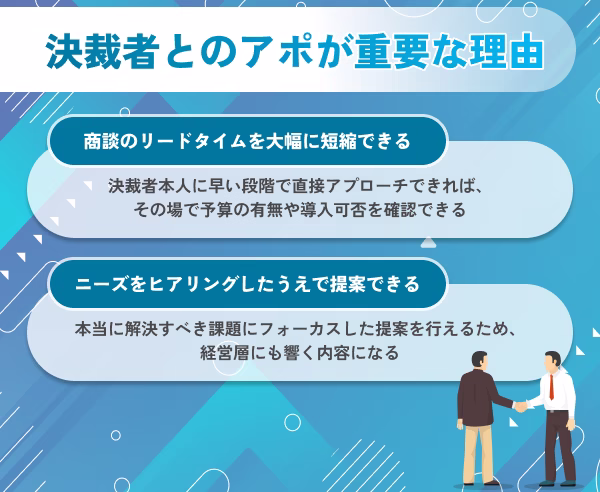 決裁者とのアポが重要な理由

商談のリードタイムを大幅に短縮できる

決裁者本人に早い段階で直接アプローチできれば、その場で予算の有無や導入可否を確認できる

ニーズをヒアリングしたうえで提案できる

本当に解決すべき課題にフォーカスした提案を行えるため、経営層にも響く内容になる